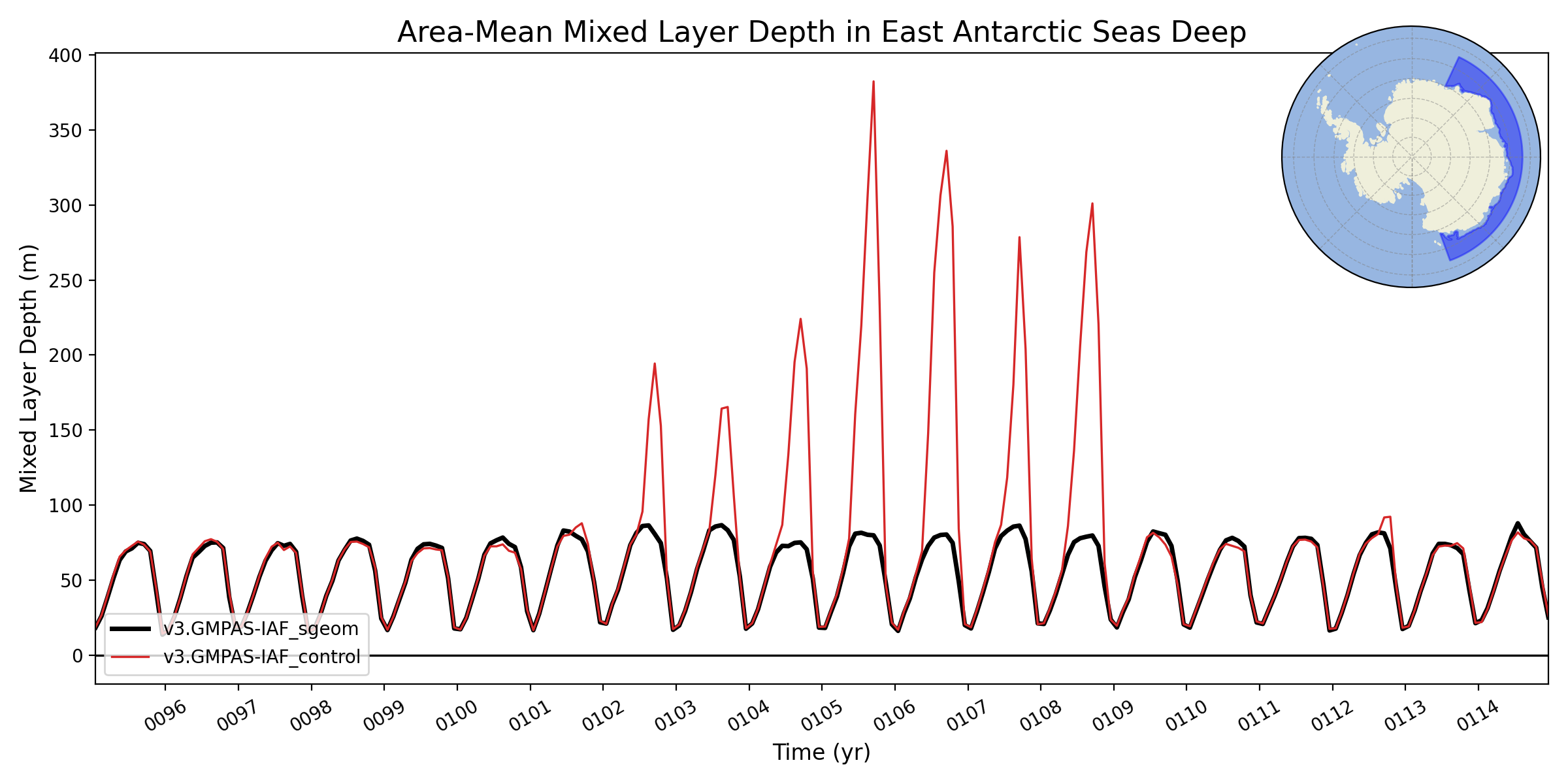 Area-Mean Mixed Layer Depth in East Antarctic Seas Deep

Mixed Layer Depth (m)

400
350
300
250
200
150
100
50
0

v3.GMPAS-IAF_sgeom
v3.GMPAS-IAF_control

0096 0097 0098 0099 0100 0101 0102 0103 0104 0105 0106 0107 0108 0109 0110 0111 0112 0113 0114

Time (yr)